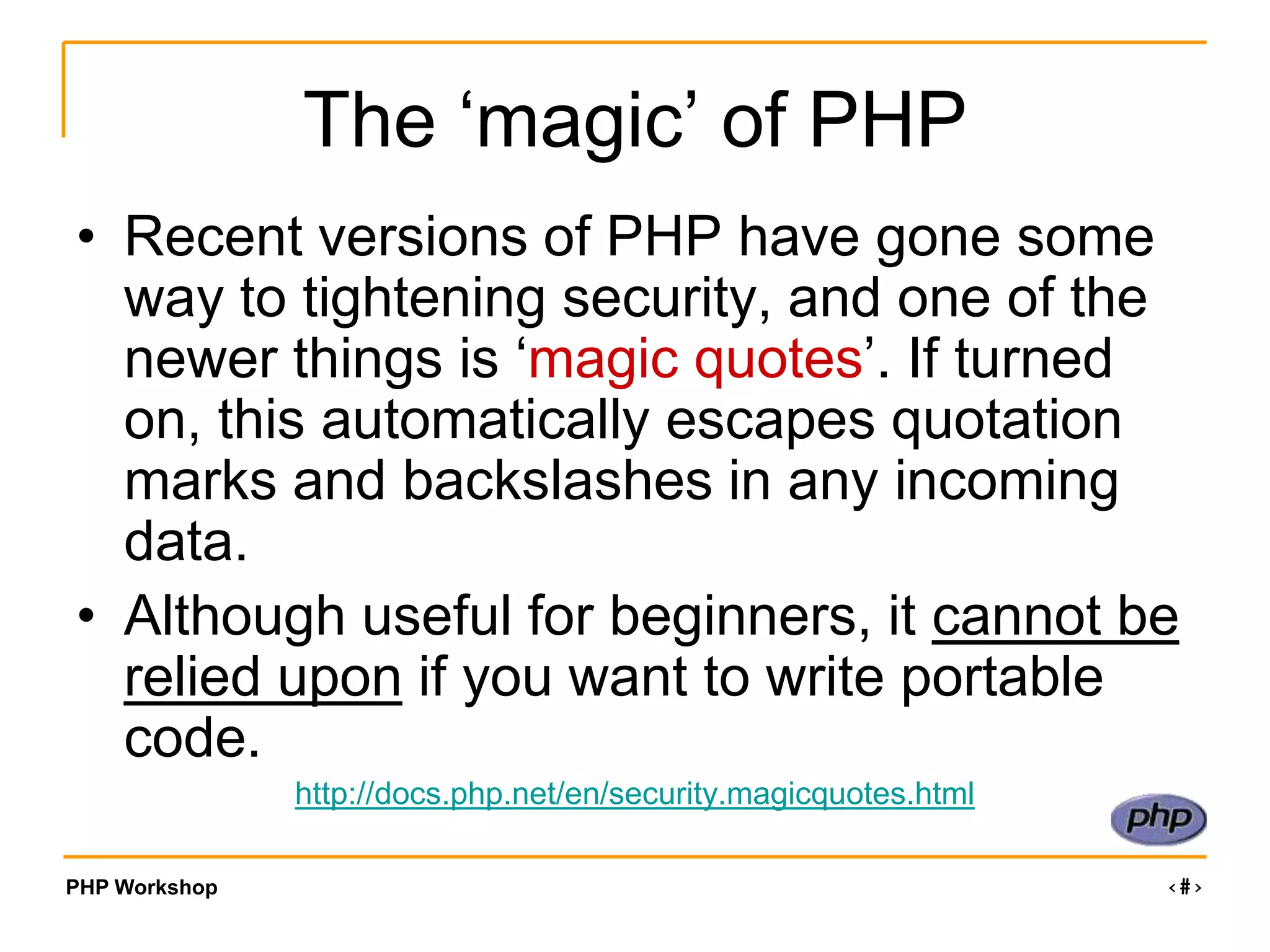 The ‘magic’ of PHP

• Recent versions of PHP have gone some way to tightening security, and one of the newer things is ‘magic quotes’. If turned on, this automatically escapes quotation marks and backslashes in any incoming data.

• Although useful for beginners, it cannot be relied upon if you want to write portable code.

http://docs.php.net/en/security.magicquotes.html

php

PHP Workshop

‹#›